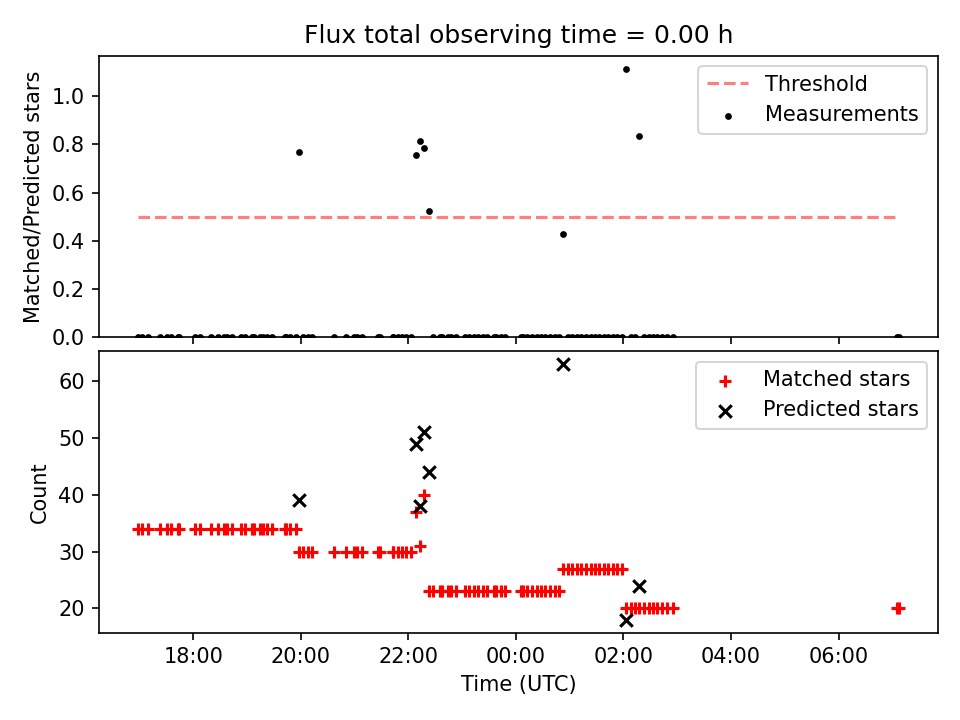 Flux total observing time = 0.00 h

Matched/Predicted stars

1.0
0.8
0.6
0.4
0.2
0.0

Threshold
Measurements

Count

60
50
40
30
20

Matched stars
Predicted stars

18:00
20:00
22:00
00:00
02:00
04:00
06:00

Time (UTC)